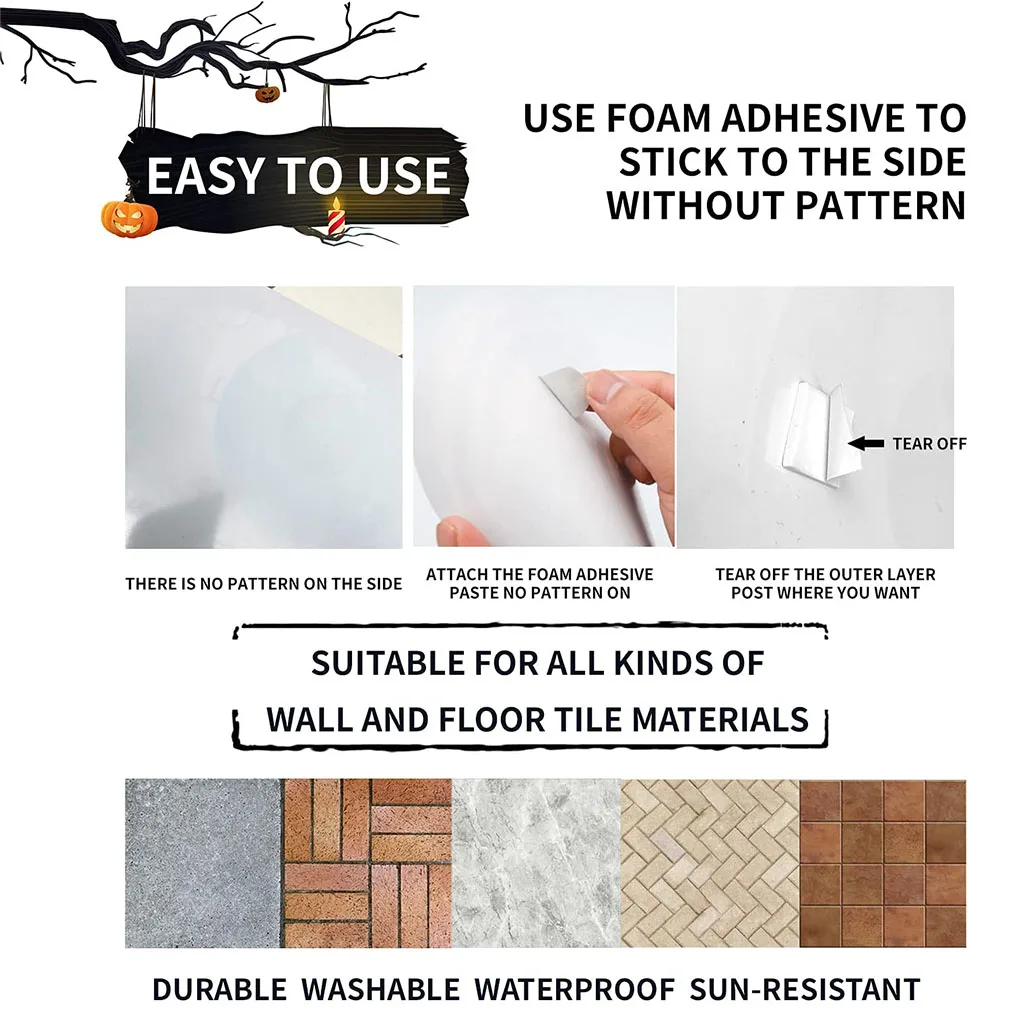 EASY TO USE

USE FOAM ADHESIVE TO STICK TO THE SIDE WITHOUT PATTERN

TEAR OFF

THERE IS NO PATTERN ON THE SIDE

ATTACH THE FOAM ADHESIVE PASTE NO PATTERN ON

TEAR OFF THE OUTER LAYER POST WHERE YOU WANT

SUITABLE FOR ALL KINDS OF WALL AND FLOOR TILE MATERIALS

DURABLE WASHABLE WATERPROOF SUN-RESISTANT